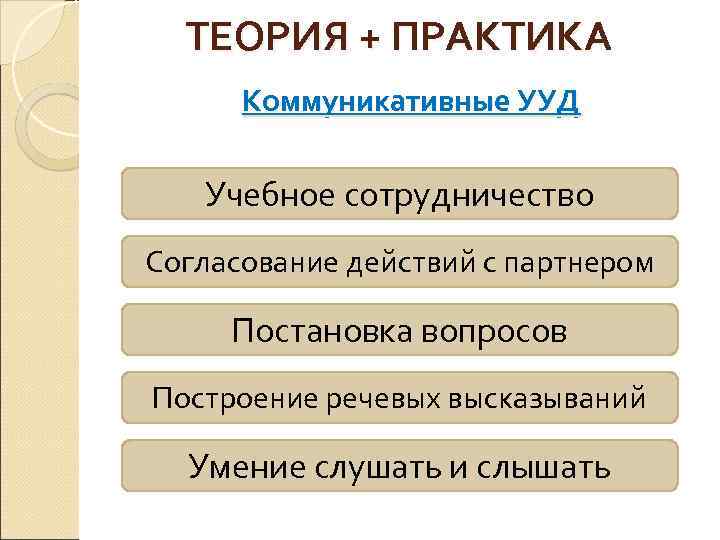 ТЕОРИЯ + ПРАКТИКА

Коммуникативные УУД

Учебное сотрудничество

Согласование действий с партнером

Постановка вопросов

Построение речевых высказываний

Умение слушать и слышать